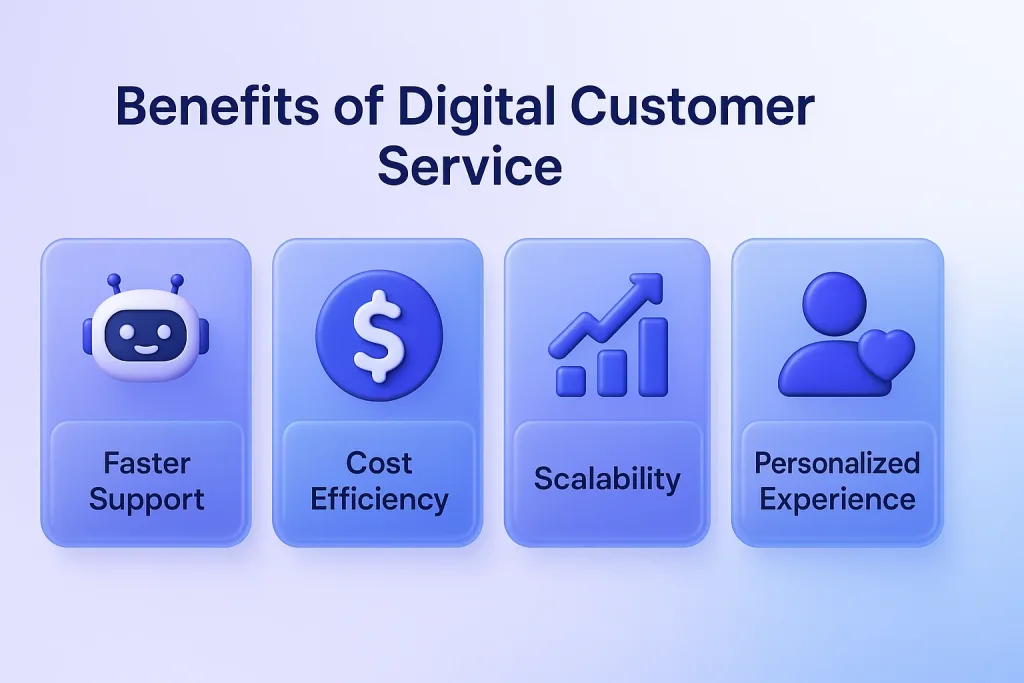 Benefits of Digital Customer Service

$

Faster Support

Cost Efficiency

Scalability

Personalized Experience